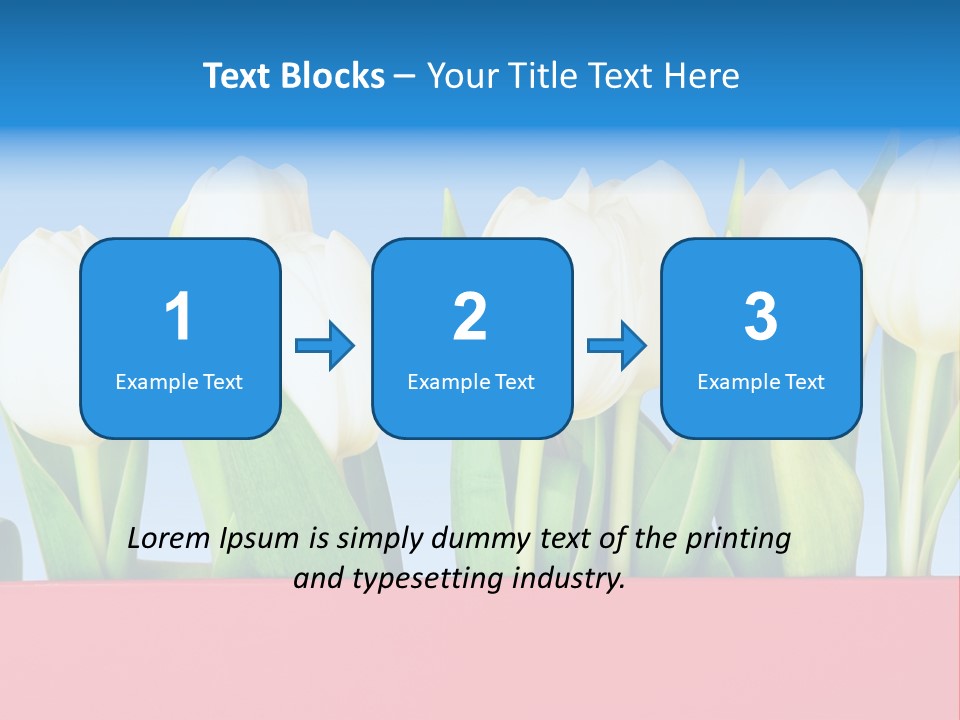 Text Blocks – Your Title Text Here

1
Example Text

2
Example Text

3
Example Text

Lorem Ipsum is simply dummy text of the printing and typesetting industry.